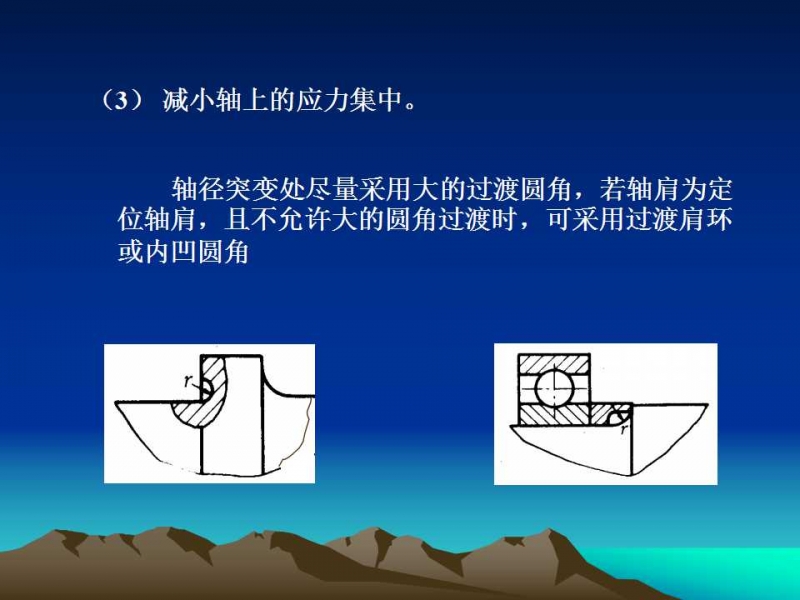 （3） 减小轴上的应力集中。

轴径突变处尽量采用大的过渡圆角，若轴肩为定位轴肩，且不允许大的圆角过渡时，可采用过渡肩环或内凹圆角

r

r